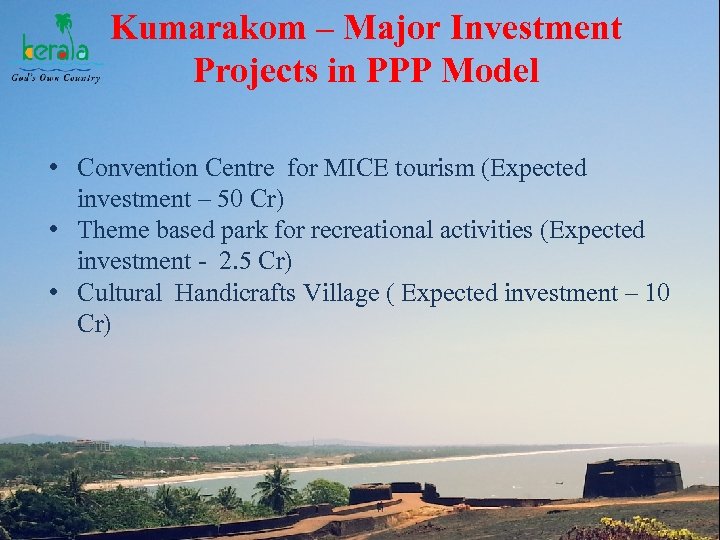 kerala
God's Own Country

Kumarakom – Major Investment Projects in PPP Model

• Convention Centre for MICE tourism (Expected investment – 50 Cr)
• Theme based park for recreational activities (Expected investment - 2.5 Cr)
• Cultural Handicrafts Village ( Expected investment – 10 Cr)